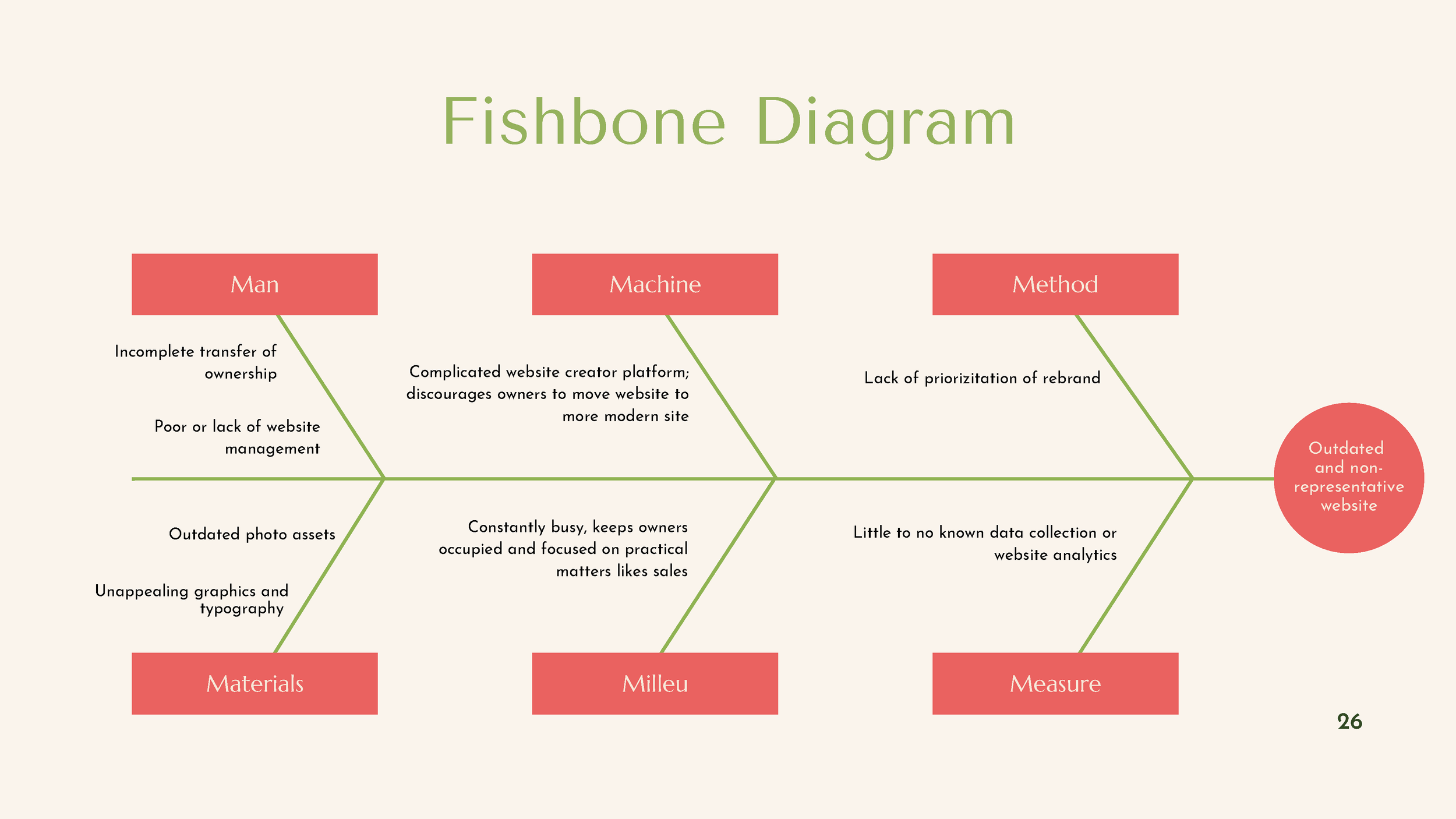 Fishbone Diagram

Man

Incomplete transfer of ownership

Poor or lack of website management

Machine

Complicated website creator platform; discourages owners to move website to more modern site

Method

Lack of priorizitation of rebrand

Outdated and non-representative website

Outdated photo assets

Unappealing graphics and typography

Materials

Constantly busy, keeps owners occupied and focused on practical matters likes sales

Milleu

Little to no known data collection or website analytics

Measure

26